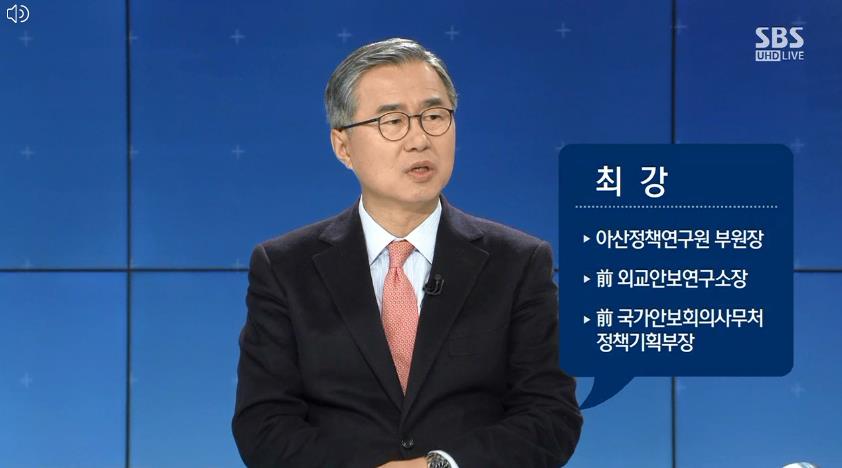 SBS
UHD LIVE

최 강

▸ 아산정책연구원 부원장

▸ 前 외교안보연구소장

▸ 前 국가안보회의사무처 정책기획부장